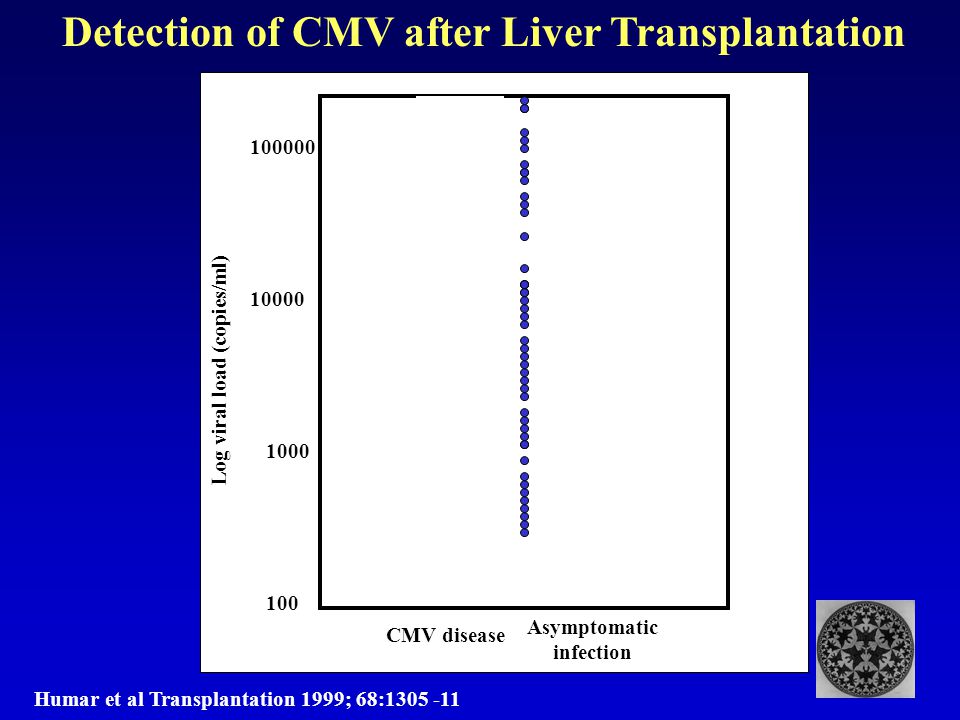 Detection of CMV after Liver Transplantation

Log viral load (copies/ml)

100000

10000

1000

100

CMV disease

Asymptomatic infection

Humar et al Transplantation 1999; 68:1305 -11